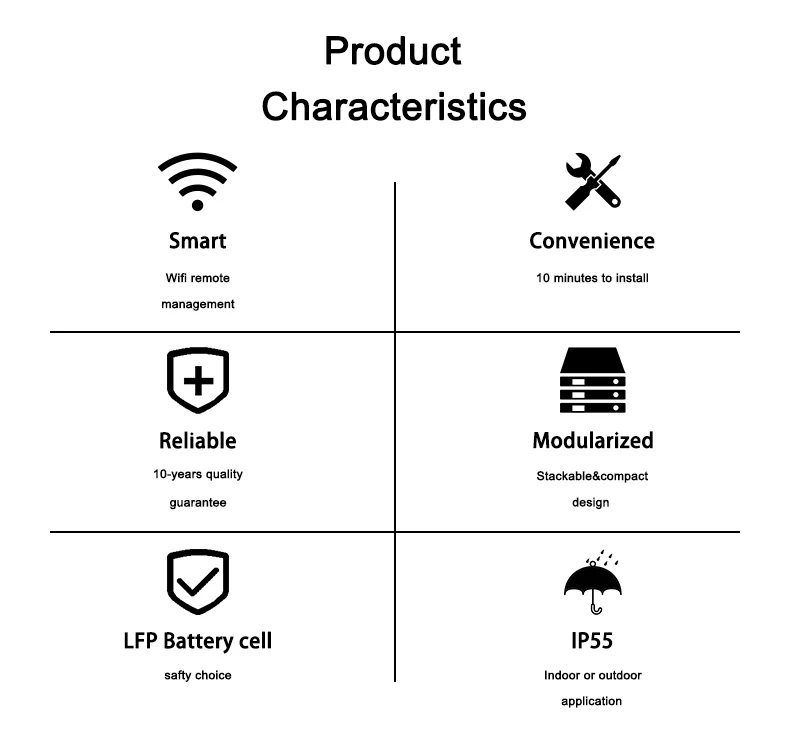 Product Characteristics

Smart
Wifi remote management

Convenience
10 minutes to install

Reliable
10-years quality guarantee

Modularized
Stackable&compact design

LFP Battery cell
safty choice

IP55
Indoor or outdoor application